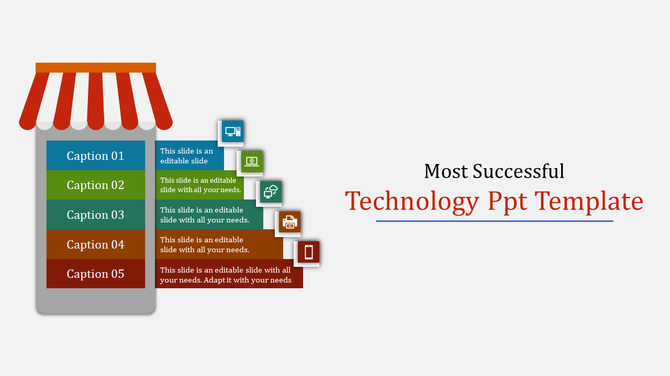 Caption 01
This slide is an editable slide

Caption 02
This slide is an editable slide with all your needs.

Caption 03
This slide is an editable slide with all your needs.

Caption 04
This slide is an editable slide with all your needs.

Caption 05
This slide is an editable slide with all your needs. Adapt it with your needs

Most Successful
Technology Ppt Template